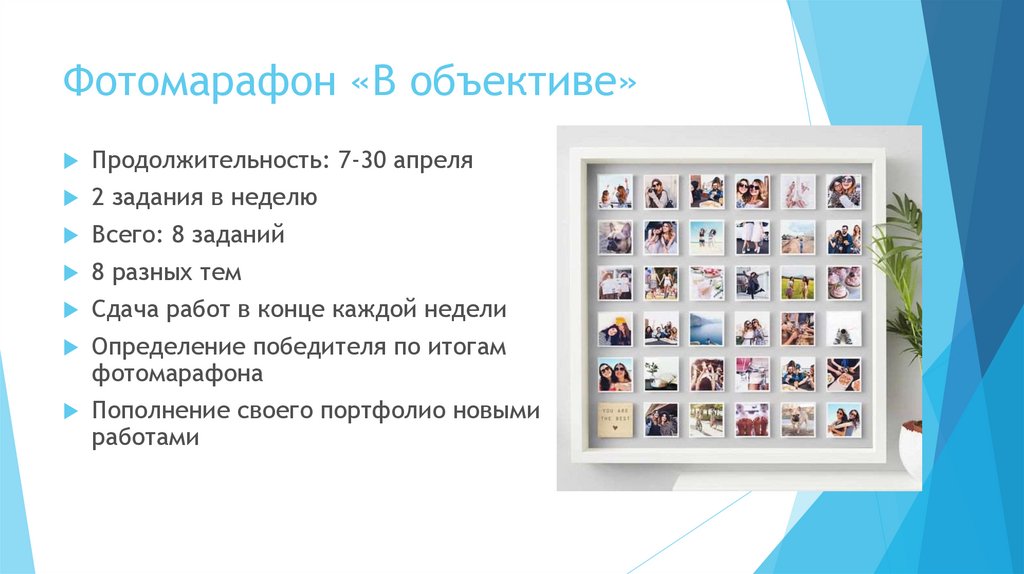 Фотомарафон «В объективе»

Продолжительность: 7-30 апреля

2 задания в неделю

Всего: 8 заданий

8 разных тем

Сдача работ в конце каждой недели

Определение победителя по итогам фотомарафона

Пополнение своего портфолио новыми работами

YOU ARE THE BEST